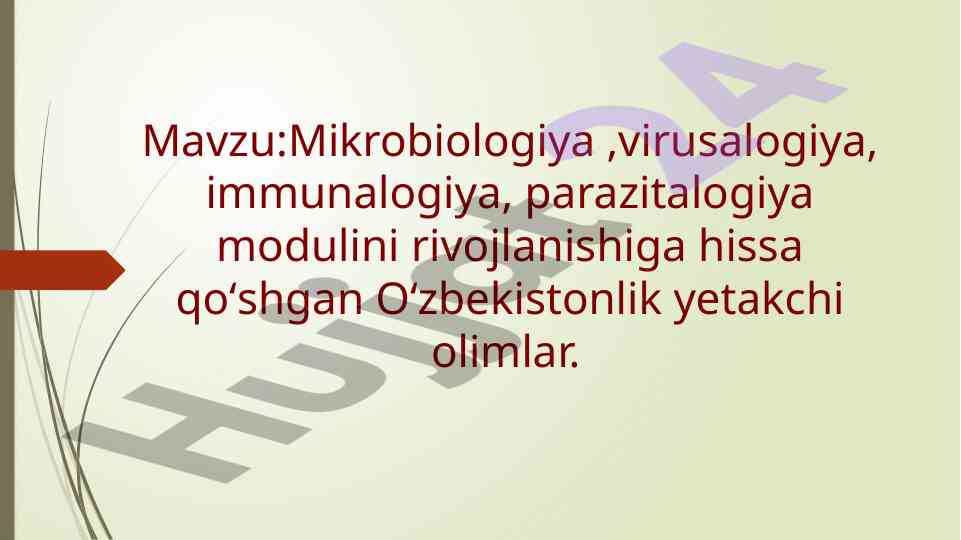 Mavzu:Mikrobiologiya ,virusalogiya, immunalogiya, parazitalogiya modulini rivojlanishiga hissa qo‘shgan O‘zbekistonlik yetakchi olimlar.

Hujjat24